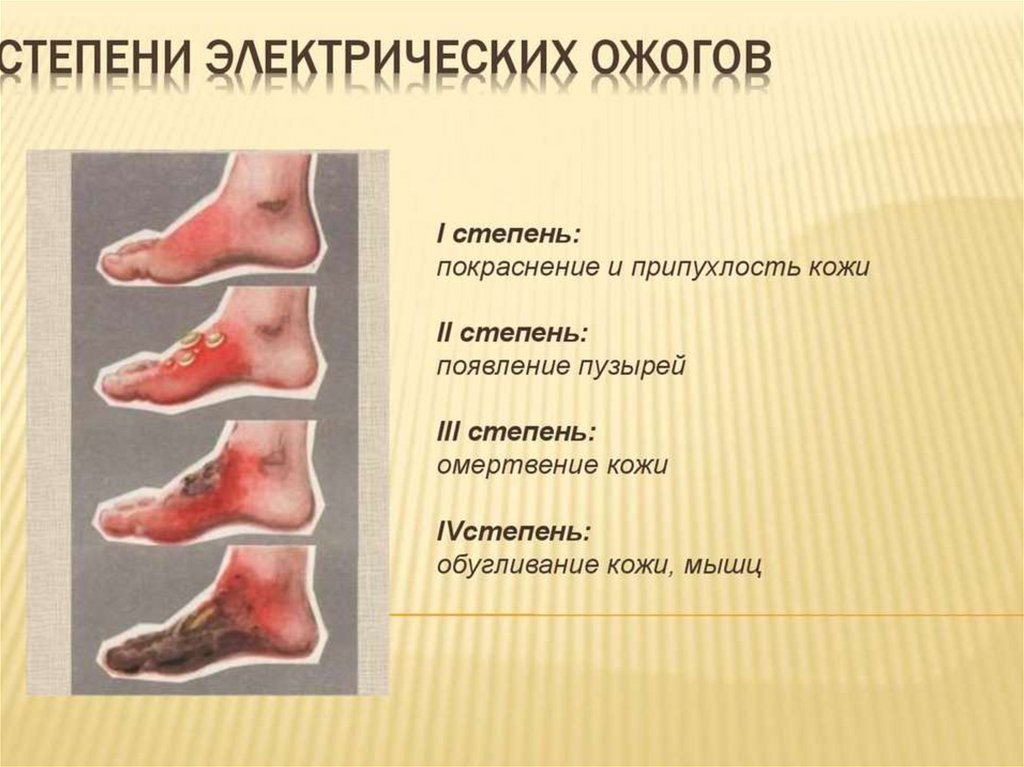 СТЕПЕНИ ЭЛЕКТРИЧЕСКИХ ОЖОГОВ

I степень:
покраснение и припухлость кожи

II степень:
появление пузырей

III степень:
омертвение кожи

IVстепень:
обугливание кожи, мышц